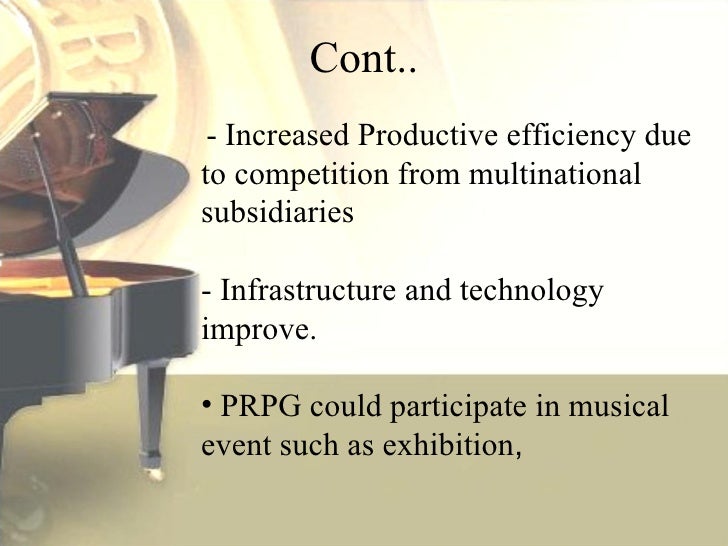 Cont..

- Increased Productive efficiency due to competition from multinational subsidiaries

- Infrastructure and technology improve.

• PRPG could participate in musical event such as exhibition,